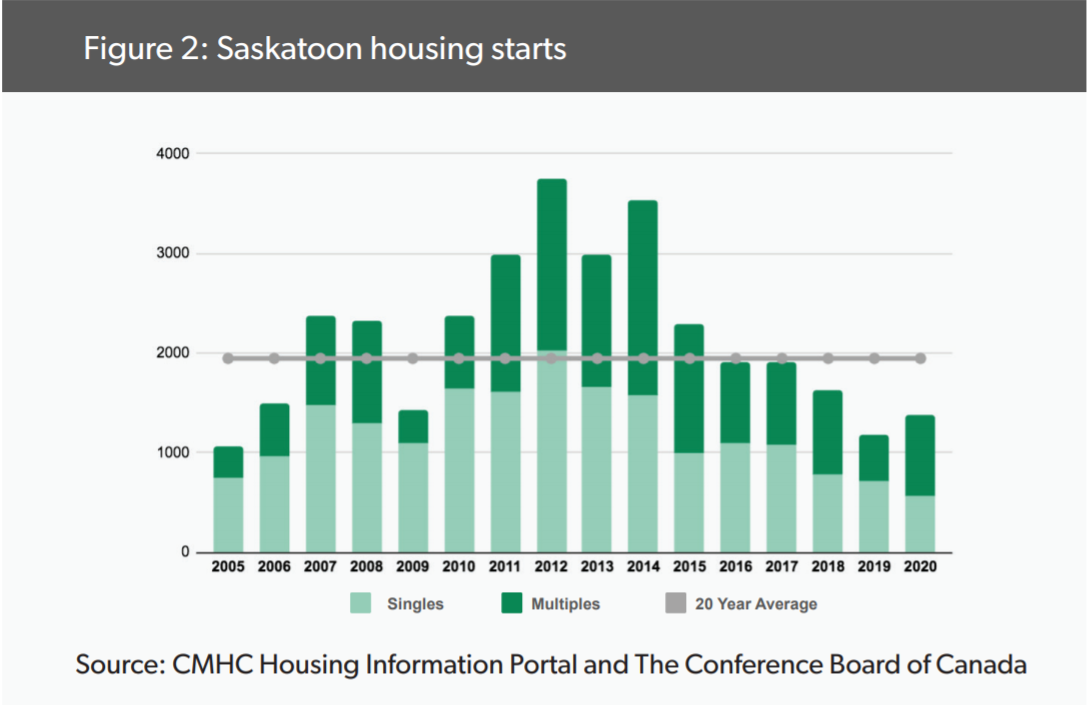 Figure 2: Saskatoon housing starts

4000
3000
2000
1000
0

2005 2006 2007 2008 2009 2010 2011 2012 2013 2014 2015 2016 2017 2018 2019 2020

Singles Multiples 20 Year Average

Source: CMHC Housing Information Portal and The Conference Board of Canada